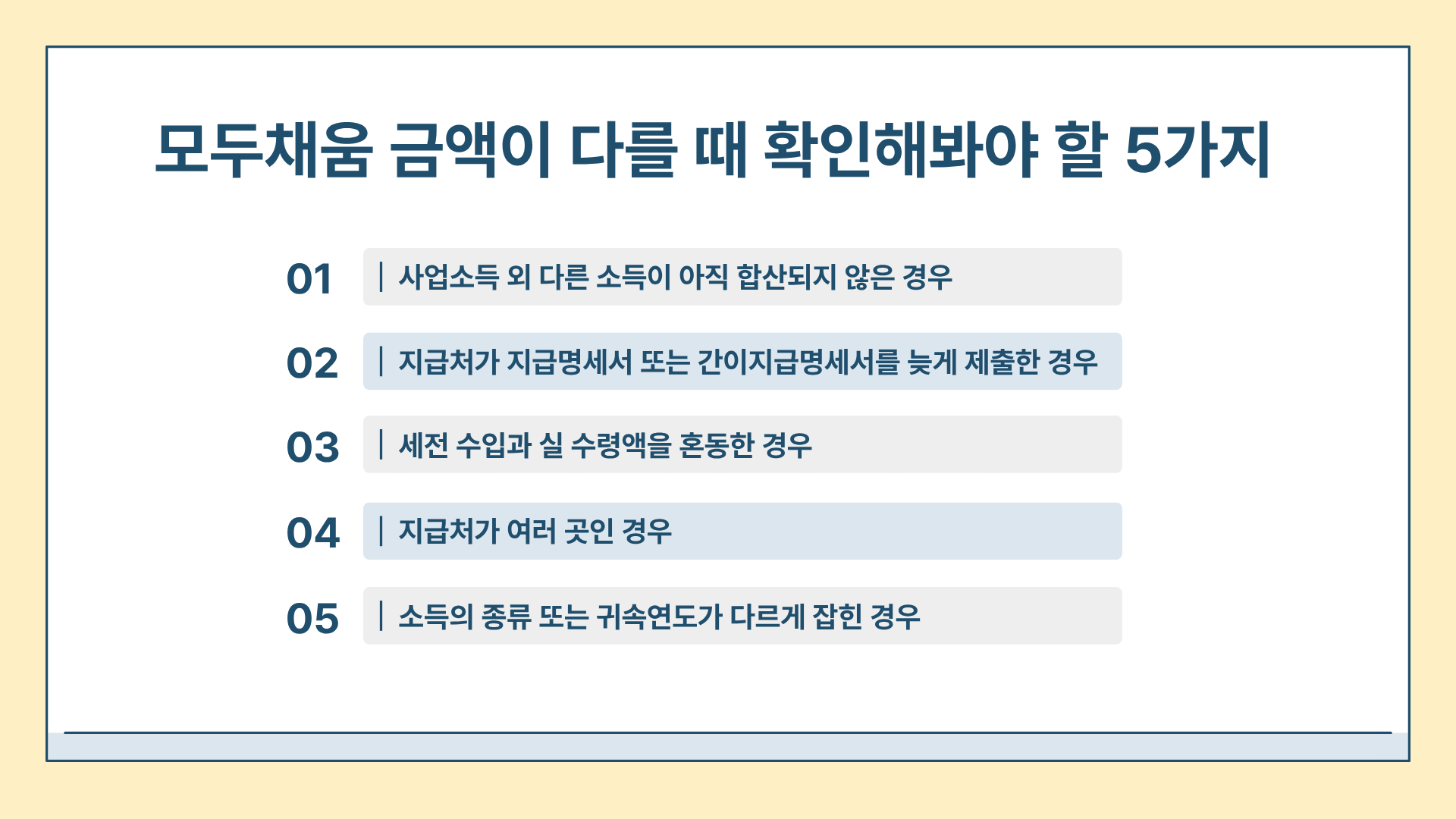 모두채움 금액이 다를 때 확인해봐야 할 5가지

01 | 사업소득 외 다른 소득이 아직 합산되지 않은 경우

02 | 지급처가 지급명세서 또는 간이지급명세서를 늦게 제출한 경우

03 | 세전 수입과 실 수령액을 혼동한 경우

04 | 지급처가 여러 곳인 경우

05 | 소득의 종류 또는 귀속연도가 다르게 잡힌 경우